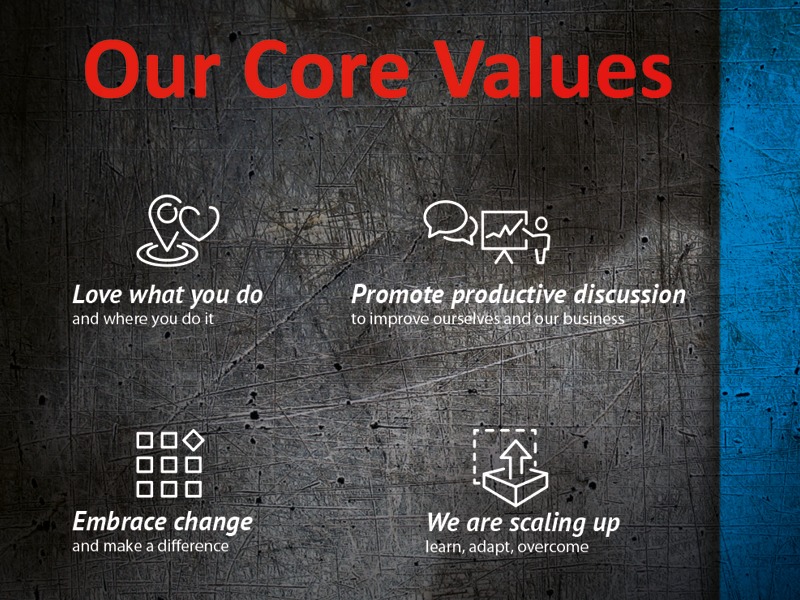 Our Core Values

Love what you do
and where you do it

Promote productive discussion
to improve ourselves and our business

Embrace change
and make a difference

We are scaling up
learn, adapt, overcome